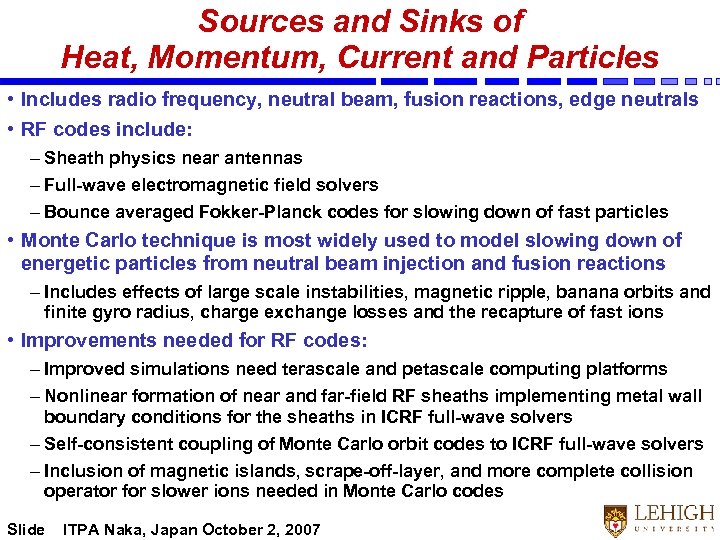 Sources and Sinks of
Heat, Momentum, Current and Particles

• Includes radio frequency, neutral beam, fusion reactions, edge neutrals
• RF codes include:
– Sheath physics near antennas
– Full-wave electromagnetic field solvers
– Bounce averaged Fokker-Planck codes for slowing down of fast particles
• Monte Carlo technique is most widely used to model slowing down of energetic particles from neutral beam injection and fusion reactions
– Includes effects of large scale instabilities, magnetic ripple, banana orbits and finite gyro radius, charge exchange losses and the recapture of fast ions
• Improvements needed for RF codes:
– Improved simulations need terascale and petascale computing platforms
– Nonlinear formation of near and far-field RF sheaths implementing metal wall boundary conditions for the sheaths in ICRF full-wave solvers
– Self-consistent coupling of Monte Carlo orbit codes to ICRF full-wave solvers
– Inclusion of magnetic islands, scrape-off-layer, and more complete collision operator for slower ions needed in Monte Carlo codes

Slide ITPA Naka, Japan October 2, 2007

LEHIGH
UNIVERSITY